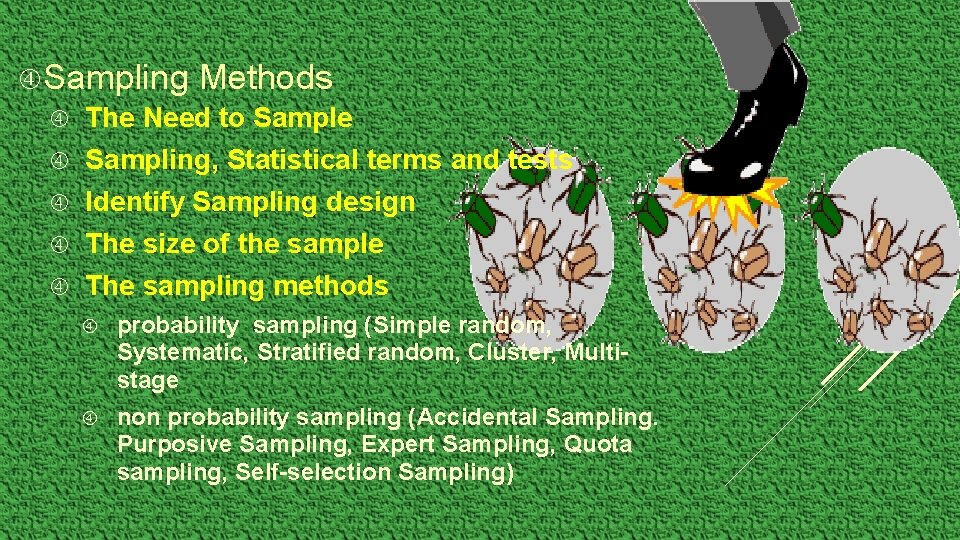 Sampling Methods

The Need to Sample

Sampling, Statistical terms and tests

Identify Sampling design

The size of the sample

The sampling methods

probability sampling (Simple random, Systematic, Stratified random, Cluster, Multi-stage

non probability sampling (Accidental Sampling. Purposive Sampling, Expert Sampling, Quota sampling, Self-selection Sampling)